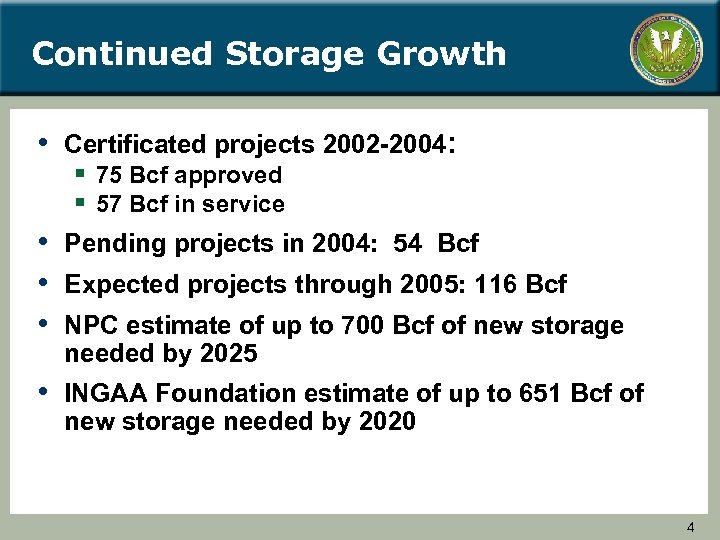 Continued Storage Growth

• Certificated projects 2002-2004:
  ▪ 75 Bcf approved
  ▪ 57 Bcf in service
• Pending projects in 2004: 54 Bcf
• Expected projects through 2005: 116 Bcf
• NPC estimate of up to 700 Bcf of new storage needed by 2025
• INGAA Foundation estimate of up to 651 Bcf of new storage needed by 2020

4